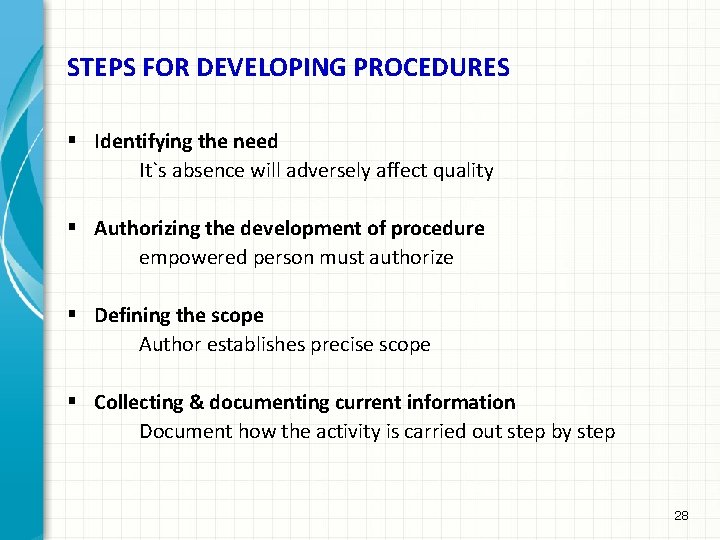 STEPS FOR DEVELOPING PROCEDURES

▪ Identifying the need
It`s absence will adversely affect quality

▪ Authorizing the development of procedure
empowered person must authorize

▪ Defining the scope
Author establishes precise scope

▪ Collecting & documenting current information
Document how the activity is carried out step by step

28